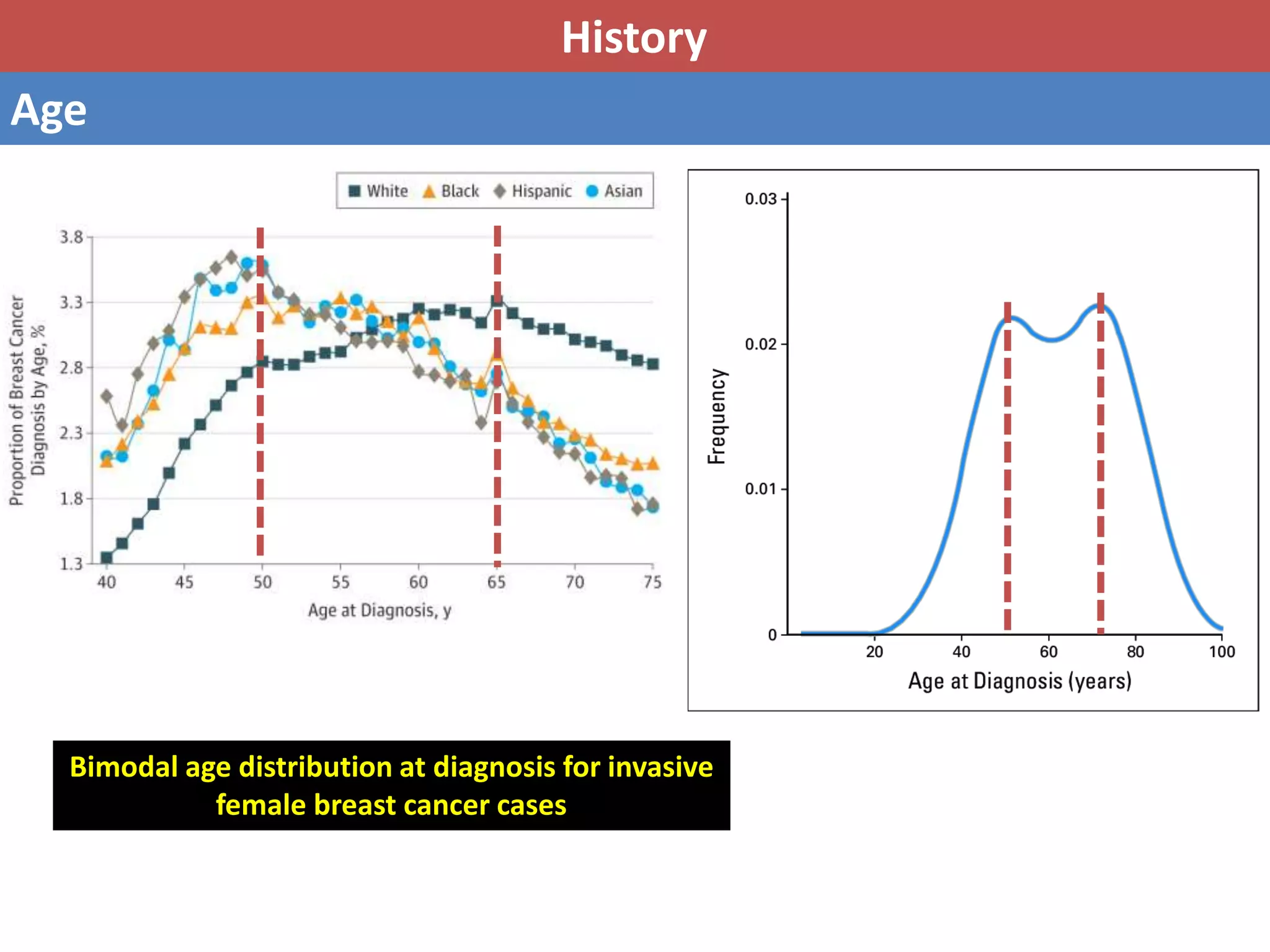 History

Age

White Black Hispanic Asian

Proportion of Breast Cancer Diagnosis by Age, %

3.8
3.3
2.8
2.3
1.8
1.3

40 45 50 55 60 65 70 75

Age at Diagnosis, y

Frequency

0.03
0.02
0.01
0

20 40 60 80 100

Age at Diagnosis (years)

Bimodal age distribution at diagnosis for invasive female breast cancer cases